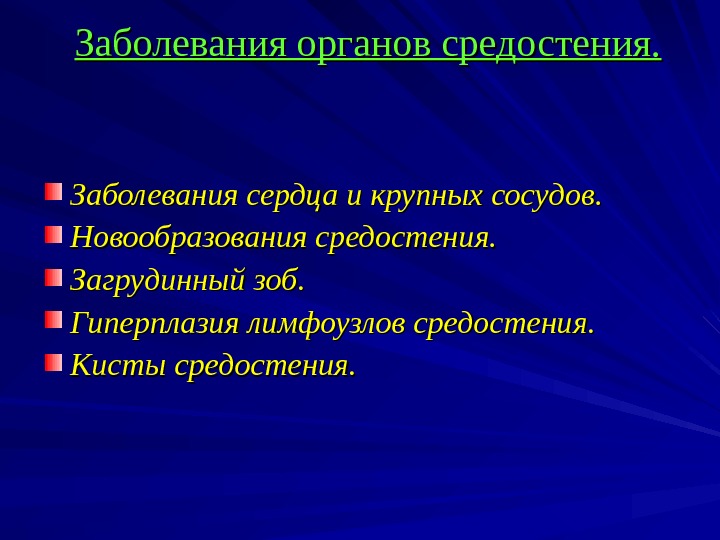 Заболевания органов средостения.

Заболевания сердца и крупных сосудов.
Новообразования средостения.
Загрудинный зоб.
Гиперплазия лимфоузлов средостения.
Кисты средостения.